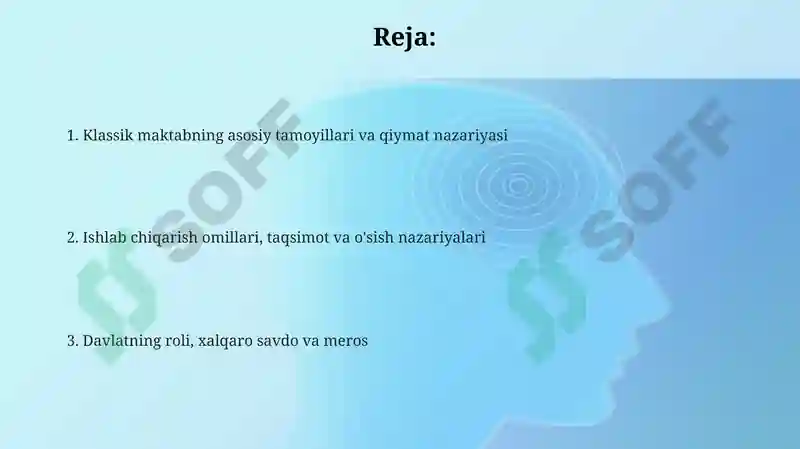 Reja:

1. Klassik maktabning asosiy tamoyillari va qiymat nazariyasi

2. Ishlab chiqarish omillari, taqsimot va o'sish nazariyalari

3. Davlatning roli, xalqaro savdo va meros

SOFF

SOFF